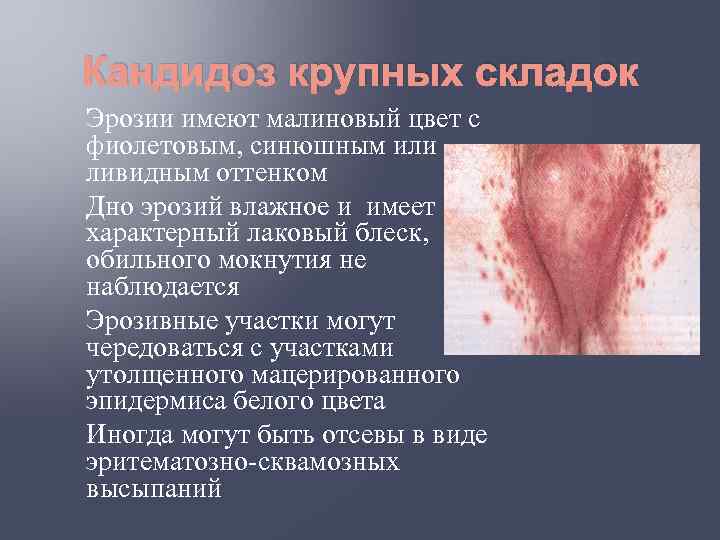 Кандидоз крупных складок

Эрозии имеют малиновый цвет с фиолетовым, синюшным или ливидным оттенком

Дно эрозий влажное и  имеет характерный лаковый блеск, обильного мокнутия не наблюдается

Эрозивные участки могут чередоваться с участками утолщенного мацерированного эпидермиса белого цвета

Иногда могут быть отсевы в виде эритематозно-сквамозных высыпаний